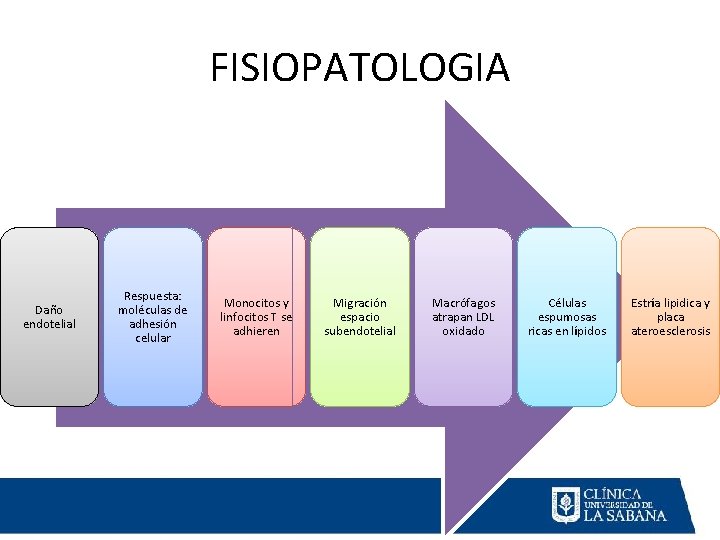 FISIOPATOLOGIA

Daño endotelial

Respuesta: moléculas de adhesión celular

Monocitos y linfocitos T se adhieren

Migración espacio subendotelial

Macrófagos atrapan LDL oxidado

Células espumosas ricas en lípidos

Estría lipidica y placa ateroesclerosis

CLÍNICA UNIVERSIDAD DE LA SABANA